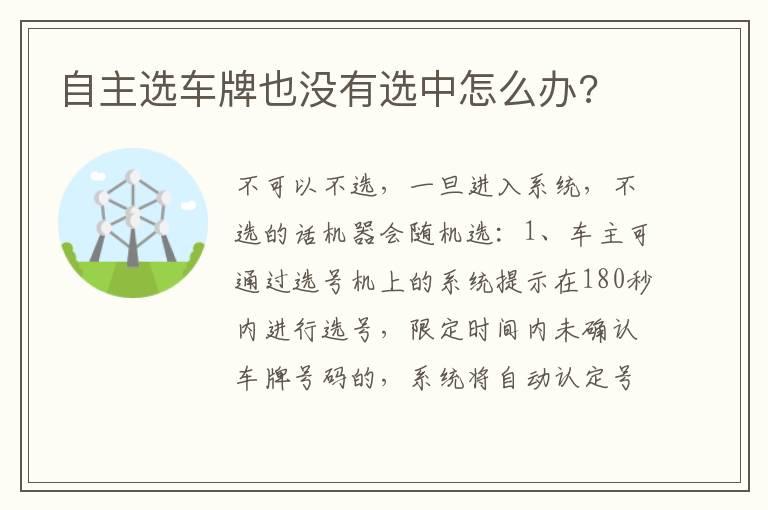 自主选车牌也没有选中怎么办？

不可以不选，一旦进入系统，不选的话机器会随机选：1、车主可通过选号机上的系统提示在180秒内进行选号，限定时间内未确认车牌号码的，系统将自动认定号